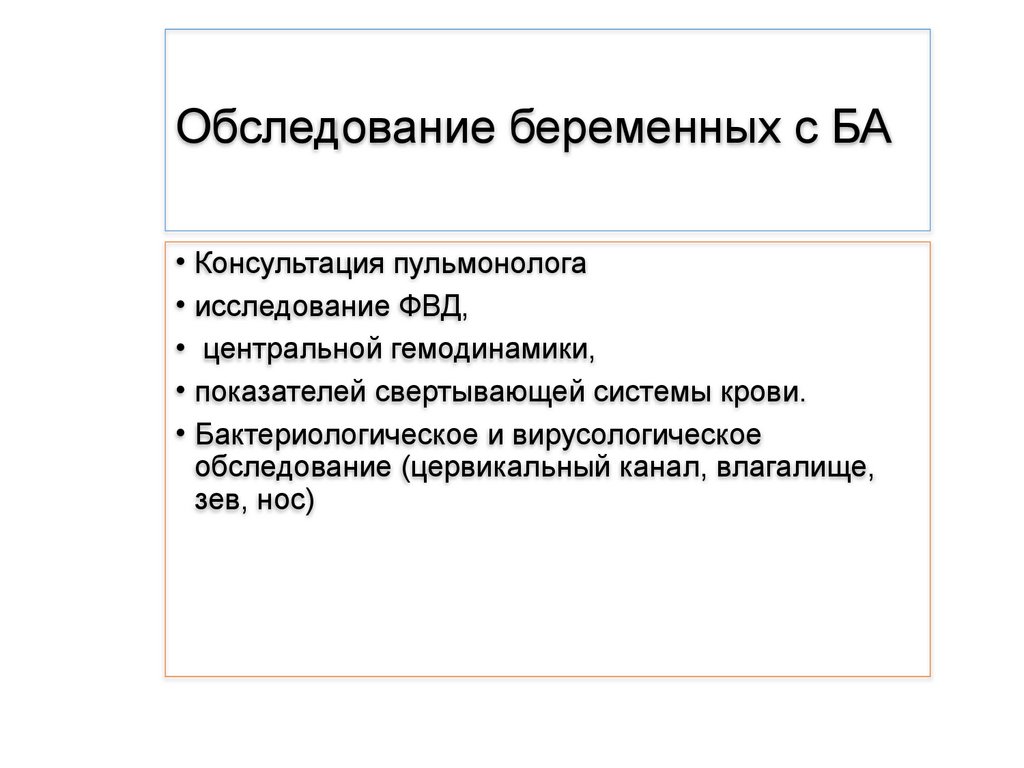 Обследование беременных с БА

• Консультация пульмонолога
• исследование ФВД,
• центральной гемодинамики,
• показателей свертывающей системы крови.
• Бактериологическое и вирусологическое обследование (цервикальный канал, влагалище, зев, нос)